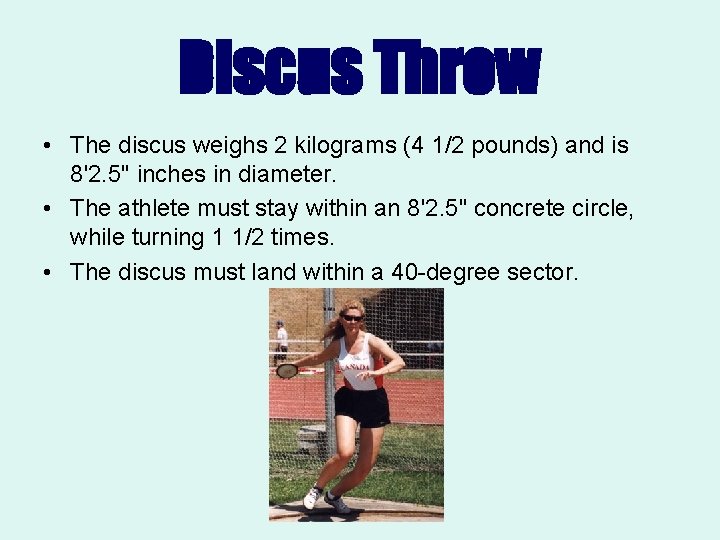 Discus Throw

• The discus weighs 2 kilograms (4 1/2 pounds) and is 8'2.5" inches in diameter.

• The athlete must stay within an 8'2.5" concrete circle, while turning 1 1/2 times.

• The discus must land within a 40-degree sector.

CANADA